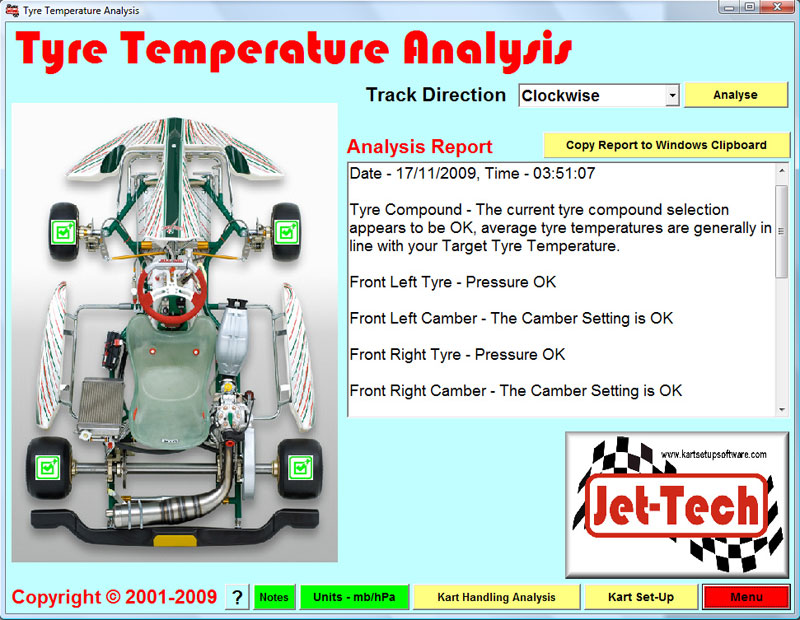 Tyre Temperature Analysis

Tyre Temperature Analysis

Track Direction Clockwise Analyse

Analysis Report Copy Report to Windows Clipboard

Date - 17/11/2009, Time - 03:51:07

Tyre Compound - The current tyre compound selection appears to be OK, average tyre temperatures are generally in line with your Target Tyre Temperature.

Front Left Tyre - Pressure OK

Front Left Camber - The Camber Setting is OK

Front Right Tyre - Pressure OK

Front Right Camber - The Camber Setting is OK

www.kartsetupsoftware.com

Jet-Tech

Copyright © 2001-2009 ? Notes Units - mb/hPa Kart Handling Analysis Kart Set-Up Menu